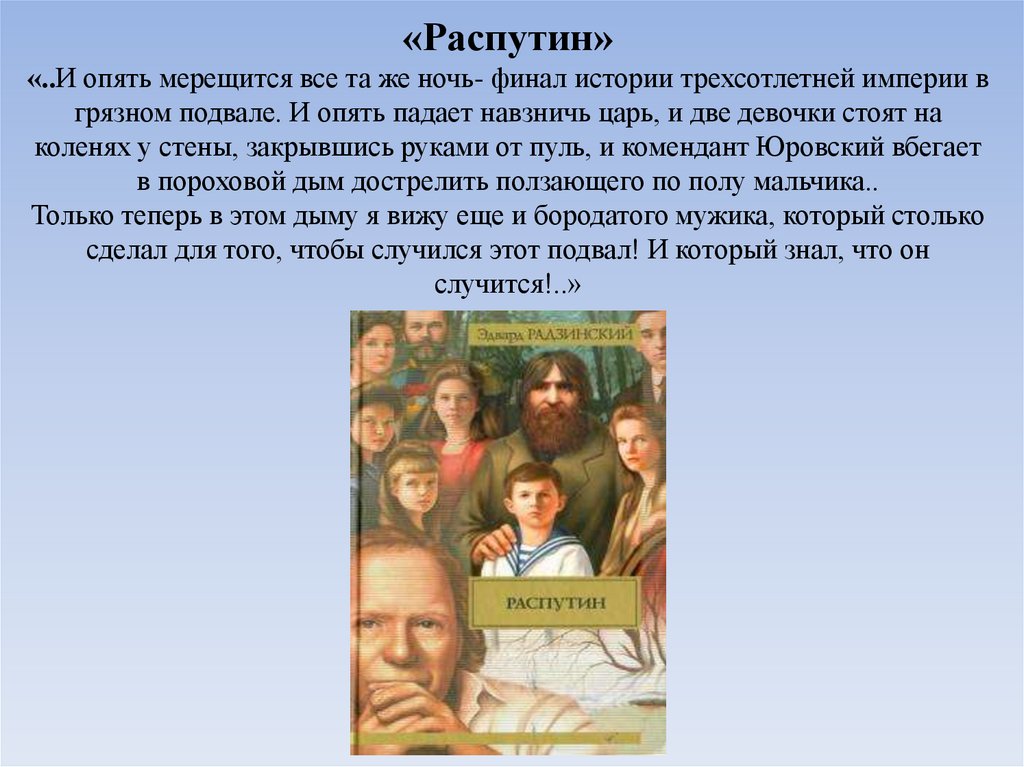 «Распутин»

«..И опять мерещится все та же ночь- финал истории трехсотлетней империи в грязном подвале. И опять падает навзничь царь, и две девочки стоят на коленях у стены, закрывшись руками от пуль, и комендант Юровский вбегает в пороховой дым дострелить ползающего по полу мальчика..
Только теперь в этом дыму я вижу еще и бородатого мужика, который столько сделал для того, чтобы случился этот подвал! И который знал, что он случится!..»

Эдвард РАДЗИНСКИЙ

РАСПУТИН